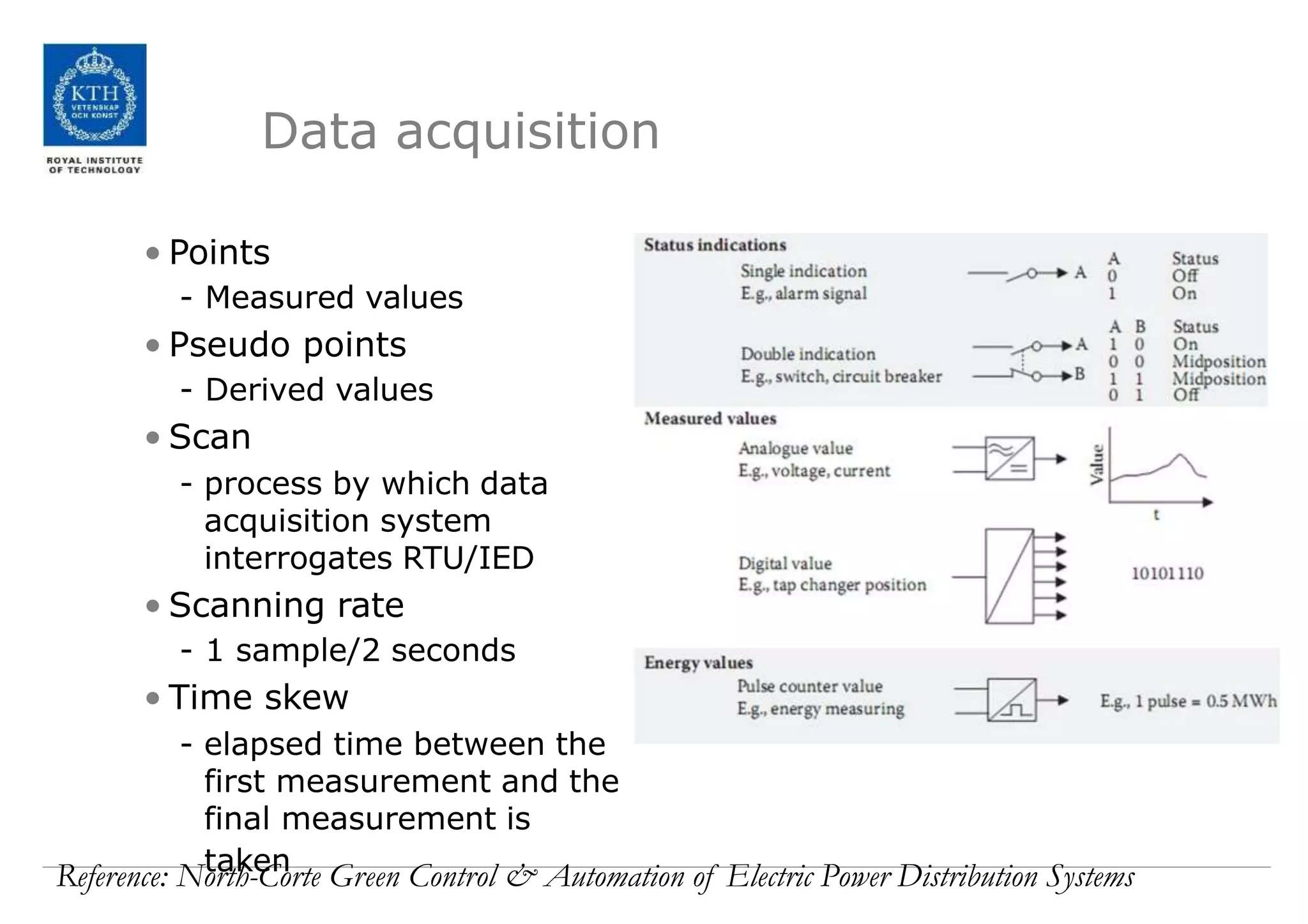 KTH
VETENSKAP OCH KONST
ROYAL INSTITUTE OF TECHNOLOGY

Data acquisition

• Points
- Measured values
• Pseudo points
- Derived values
• Scan
- process by which data acquisition system interrogates RTU/IED
• Scanning rate
- 1 sample/2 seconds
• Time skew
- elapsed time between the first measurement and the final measurement is taken

Status indications
Single indication
E.g., alarm signal
A
| A | Status |
|---|---|
| 0 | Off |
| 1 | On |

Double indication
E.g., switch, circuit breaker
A
B
| A | B | Status |
|---|---|---|
| 1 | 0 | On |
| 0 | 0 | Midposition |
| 1 | 1 | Midposition |
| 0 | 1 | Off |

Measured values
Analogue value
E.g., voltage, current
Value
t

Digital value
E.g., tap changer position
10101110

Energy values
Pulse counter value
E.g., energy measuring
E.g., 1 pulse = 0.5 MWh

Reference: North-Corte Green Control & Automation of Electric Power Distribution Systems